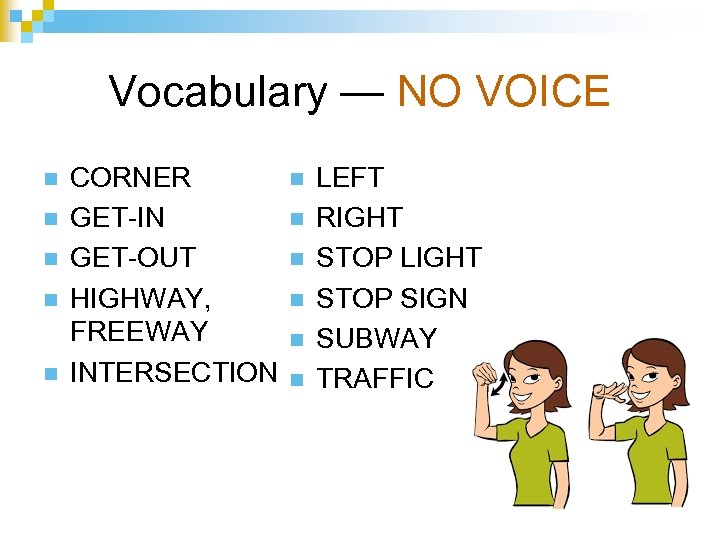 Vocabulary — NO VOICE

- CORNER
- GET-IN
- GET-OUT
- HIGHWAY, FREEWAY
- INTERSECTION

- LEFT
- RIGHT
- STOP LIGHT
- STOP SIGN
- SUBWAY
- TRAFFIC